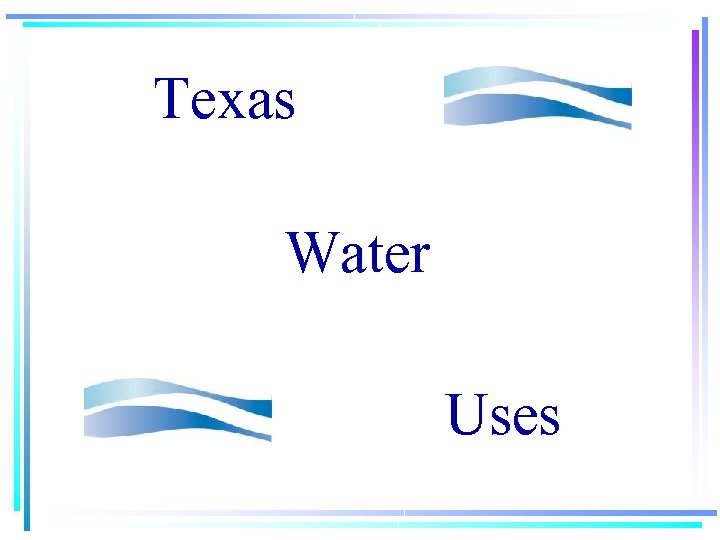 Texas

Water

Uses